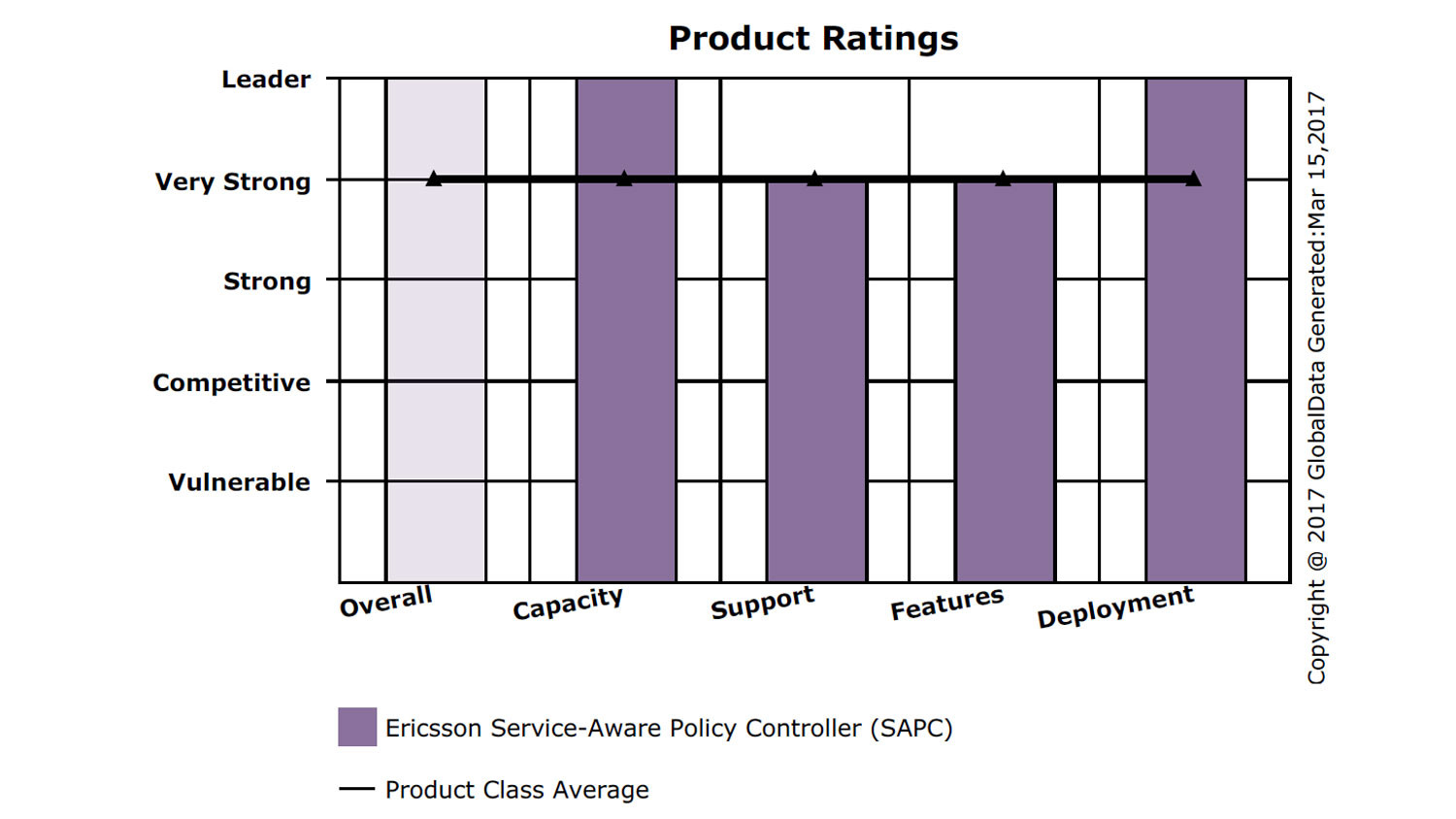 Product Ratings

Leader
Very Strong
Strong
Competitive
Vulnerable

Overall
Capacity
Support
Features
Deployment

Copyright @ 2017 GlobalData Generated:Mar 15,2017

Ericsson Service-Aware Policy Controller (SAPC)

Product Class Average